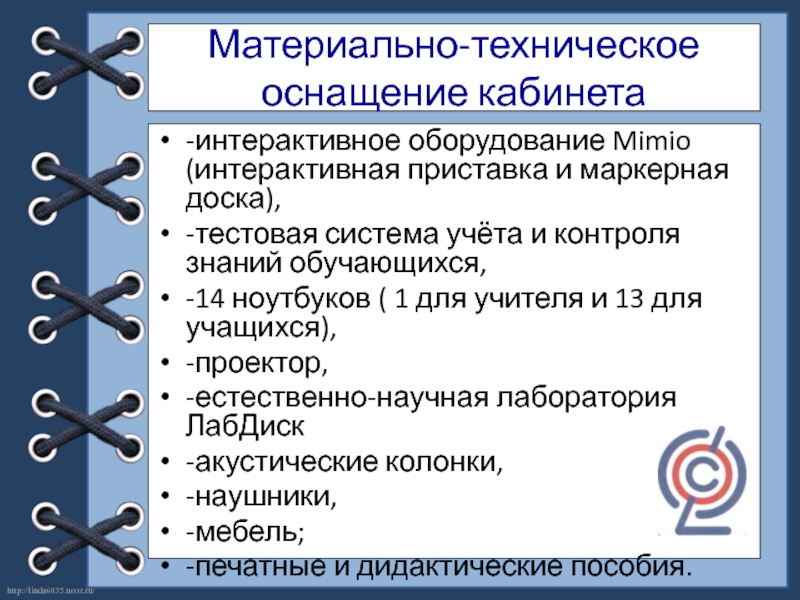 Материально-техническое оснащение кабинета

• -интерактивное оборудование Mimio (интерактивная приставка и маркерная доска),
• -тестовая система учёта и контроля знаний обучающихся,
• -14 ноутбуков ( 1 для учителя и 13 для учащихся),
• -проектор,
• -естественно-научная лаборатория ЛабДиск
• -акустические колонки,
• -наушники,
• -мебель;
• -печатные и дидактические пособия.

http://linda6035.ucoz.ru/